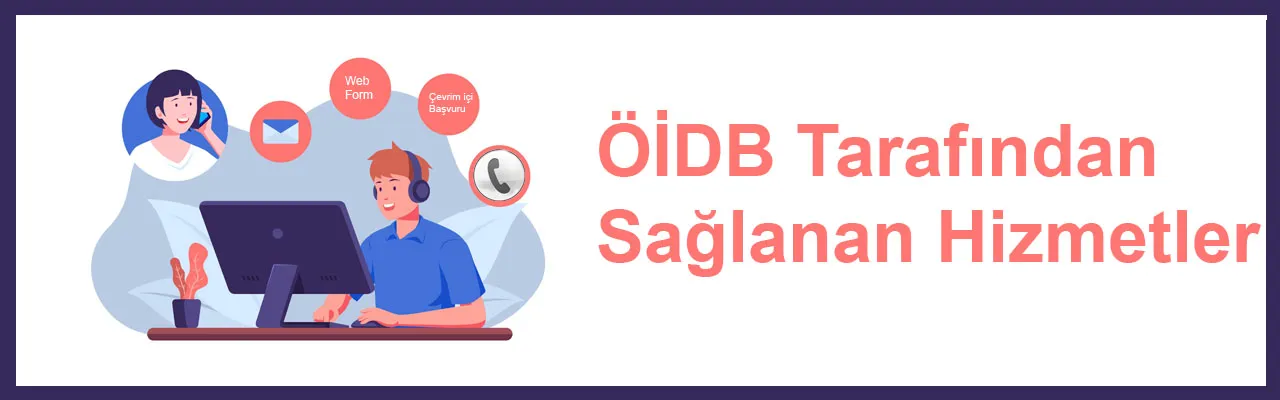 Web Form

Çevrim içi Başvuru

ÖİDB Tarafından Sağlanan Hizmetler